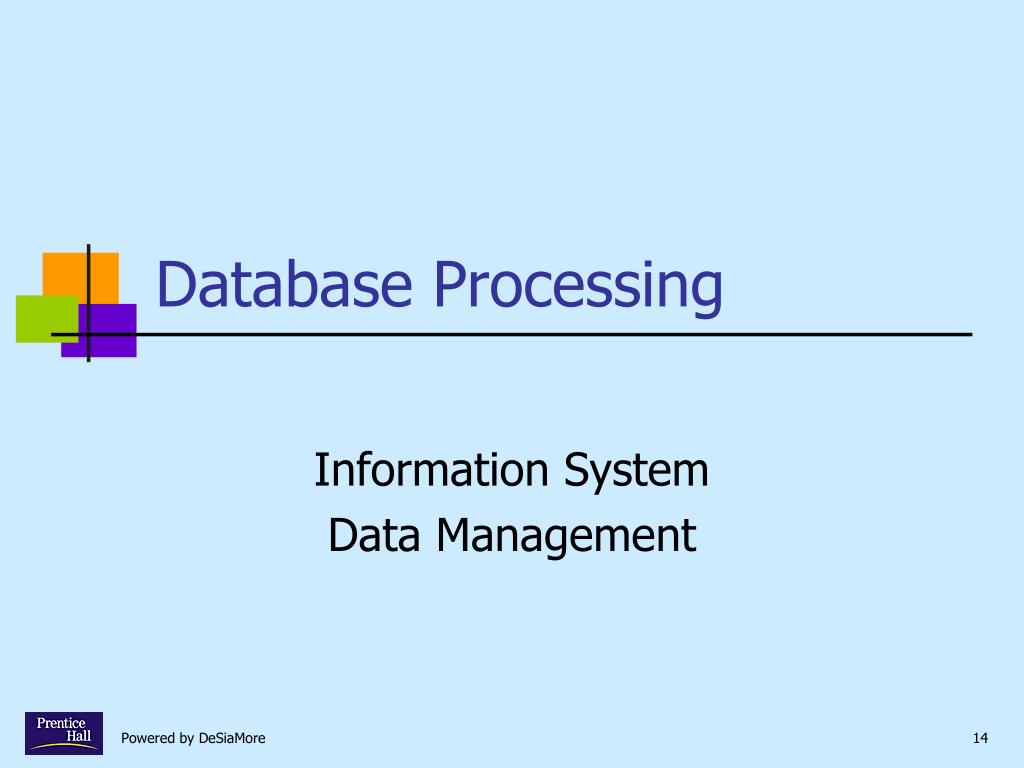 Database Processing

Information System
Data Management

Prentice Hall

Powered by DeSiaMore

14